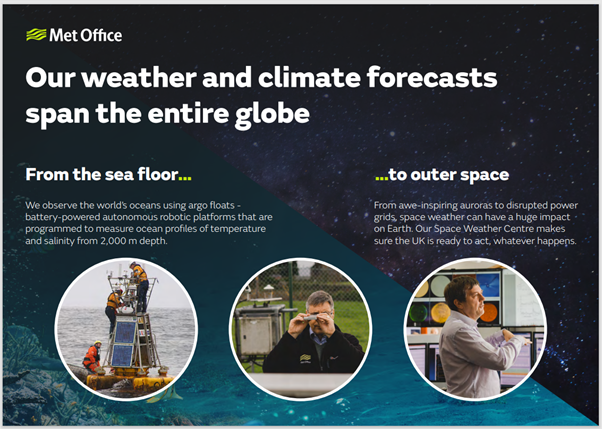 Met Office

Our weather and climate forecasts span the entire globe

From the sea floor...

We observe the world's oceans using argo floats - battery-powered autonomous robotic platforms that are programmed to measure ocean profiles of temperature and salinity from 2,000 m depth.

...to outer space

From awe-inspiring auroras to disrupted power grids, space weather can have a huge impact on Earth. Our Space Weather Centre makes sure the UK is ready to act, whatever happens.